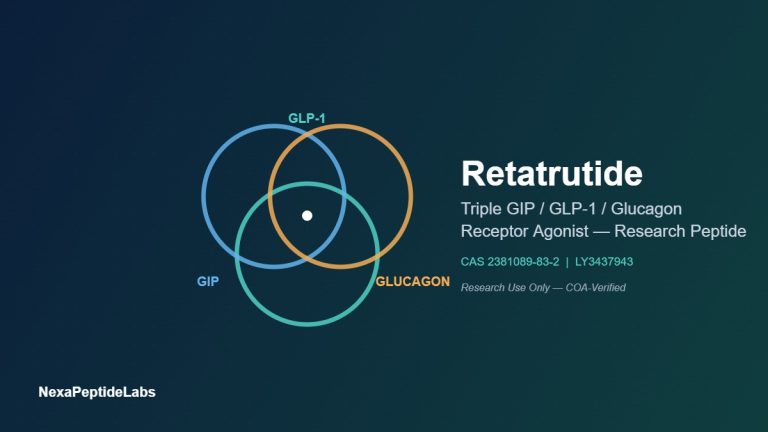 GLP-1

GIP

GLUCAGON

Retatrutide

Triple GIP / GLP-1 / Glucagon Receptor Agonist — Research Peptide

CAS 2381089-83-2 | LY3437943

Research Use Only — COA-Verified

NexaPeptideLabs